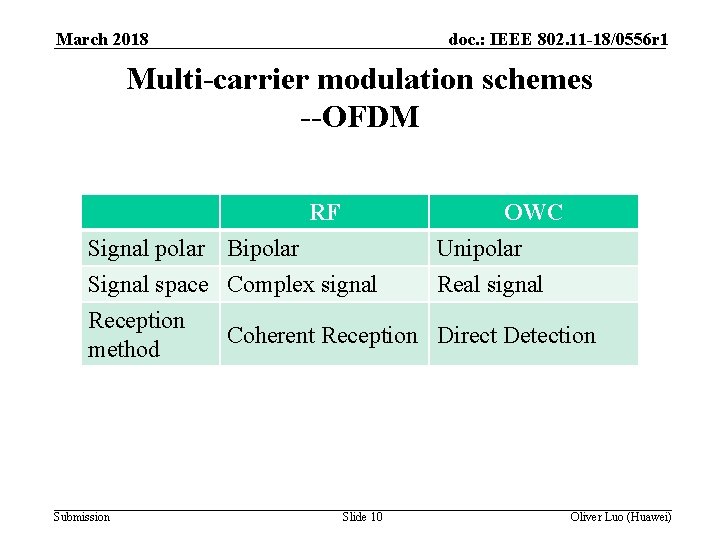 March 2018

doc.: IEEE 802.11-18/0556r1

Multi-carrier modulation schemes --OFDM

| | RF | OWC |
|---|---|---|
| Signal polar | Bipolar | Unipolar |
| Signal space | Complex signal | Real signal |
| Reception method | Coherent Reception | Direct Detection |

Submission

Slide 10

Oliver Luo (Huawei)